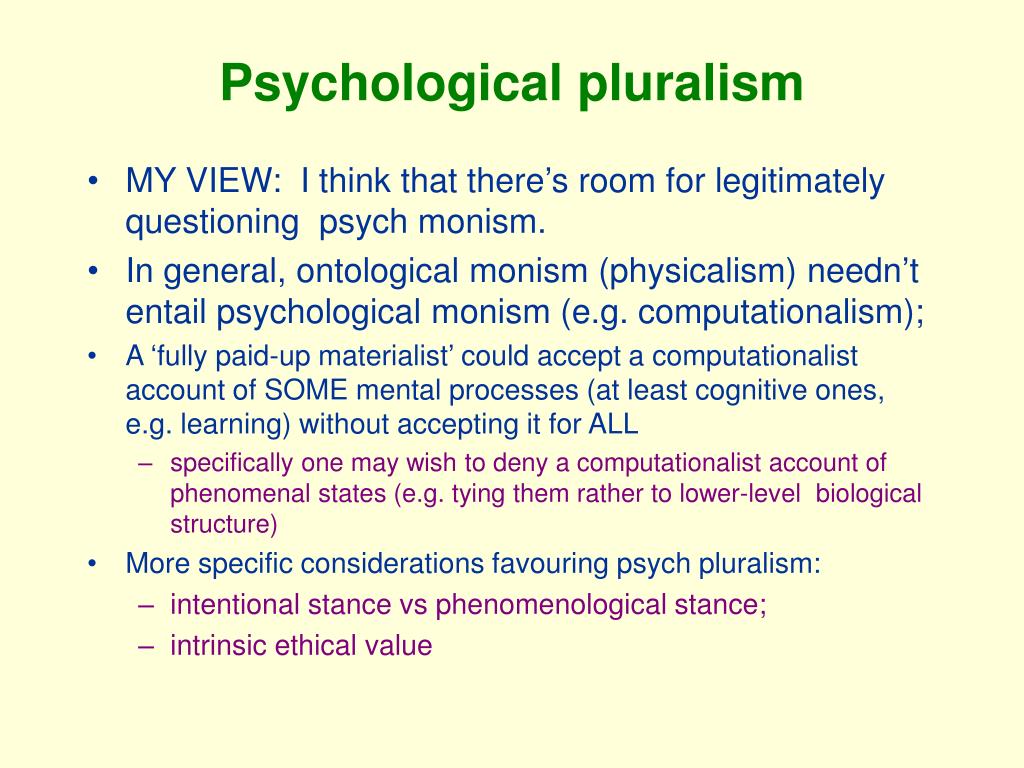 Psychological pluralism

• MY VIEW: I think that there’s room for legitimately questioning psych monism.
• In general, ontological monism (physicalism) needn’t entail psychological monism (e.g. computationalism);
• A ‘fully paid-up materialist’ could accept a computationalist account of SOME mental processes (at least cognitive ones, e.g. learning) without accepting it for ALL
– specifically one may wish to deny a computationalist account of phenomenal states (e.g. tying them rather to lower-level biological structure)
• More specific considerations favouring psych pluralism:
– intentional stance vs phenomenological stance;
– intrinsic ethical value